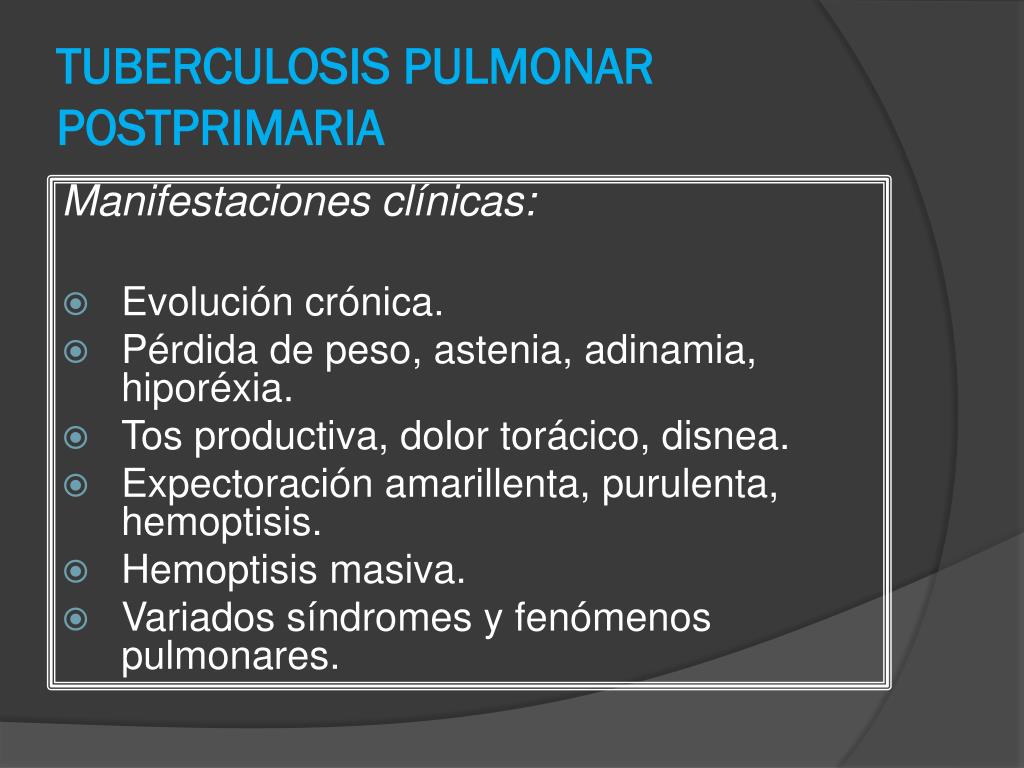 TUBERCULOSIS PULMONAR POSTPRIMARIA

Manifestaciones clínicas:

Evolución crónica.
Pérdida de peso, astenia, adinamia, hiporéxia.
Tos productiva, dolor torácico, disnea.
Expectoración amarillenta, purulenta, hemoptisis.
Hemoptisis masiva.
Variados síndromes y fenómenos pulmonares.